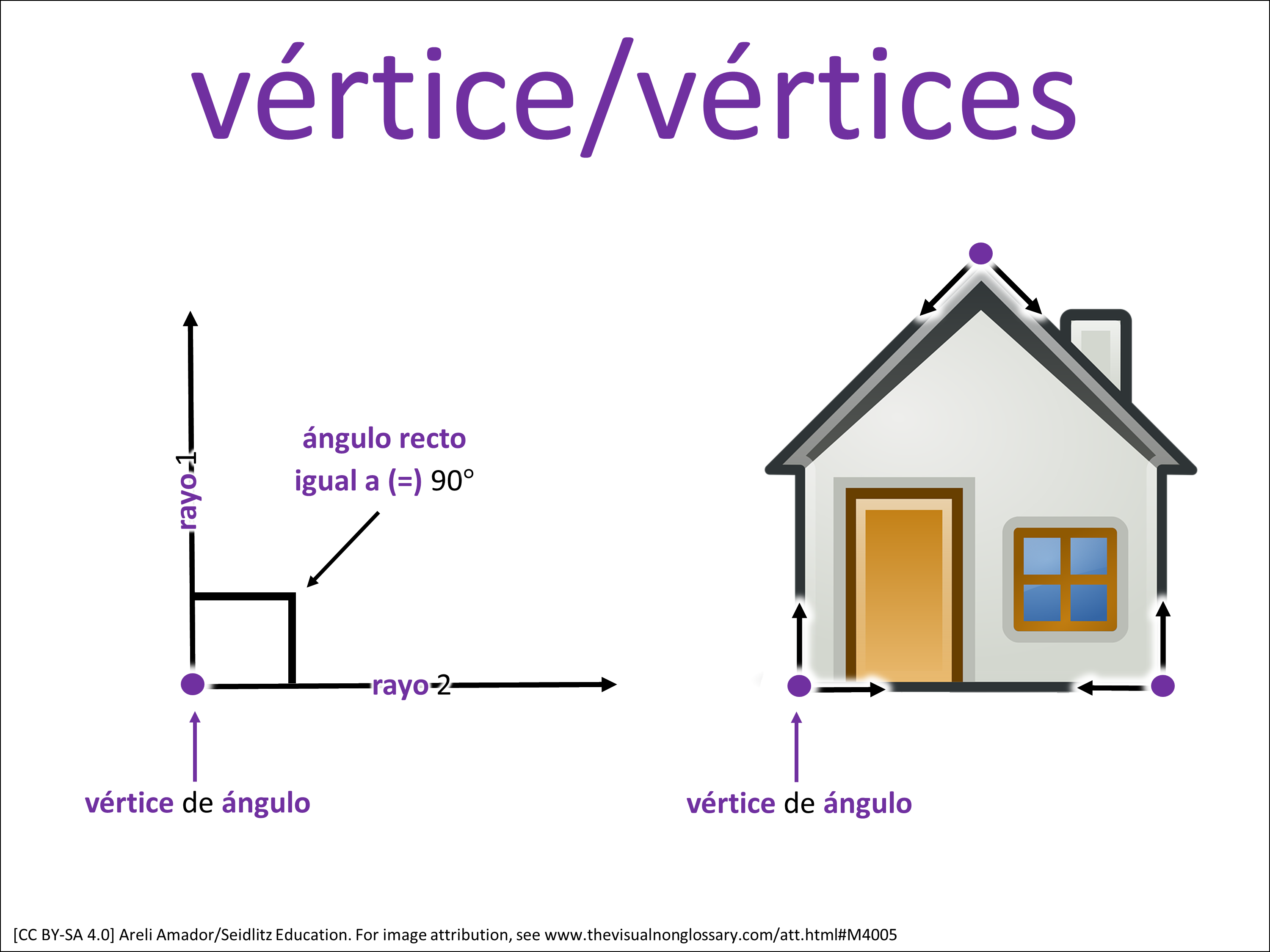 vértice/vértices

rayo 1

ángulo recto
igual a (=) 90°

rayo 2

vértice de ángulo

vértice de ángulo

[CC BY-SA 4.0] Areli Amador/Seidlitz Education. For image attribution, see www.thevisualnonglossary.com/att.html#M4005